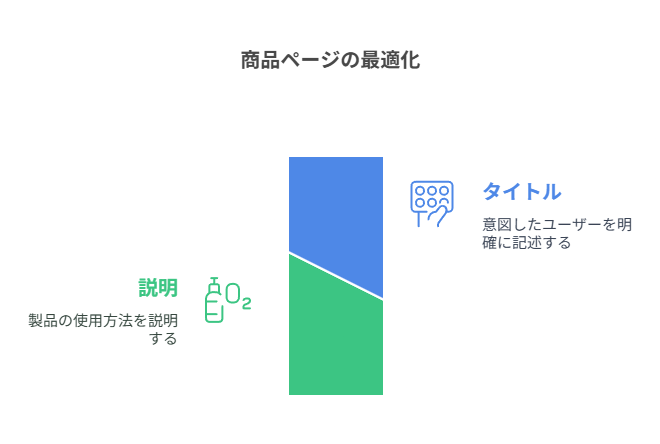 商品ページの最適化

タイトル

意図したユーザーを明確に記述する

説明

製品の使用方法を説明する